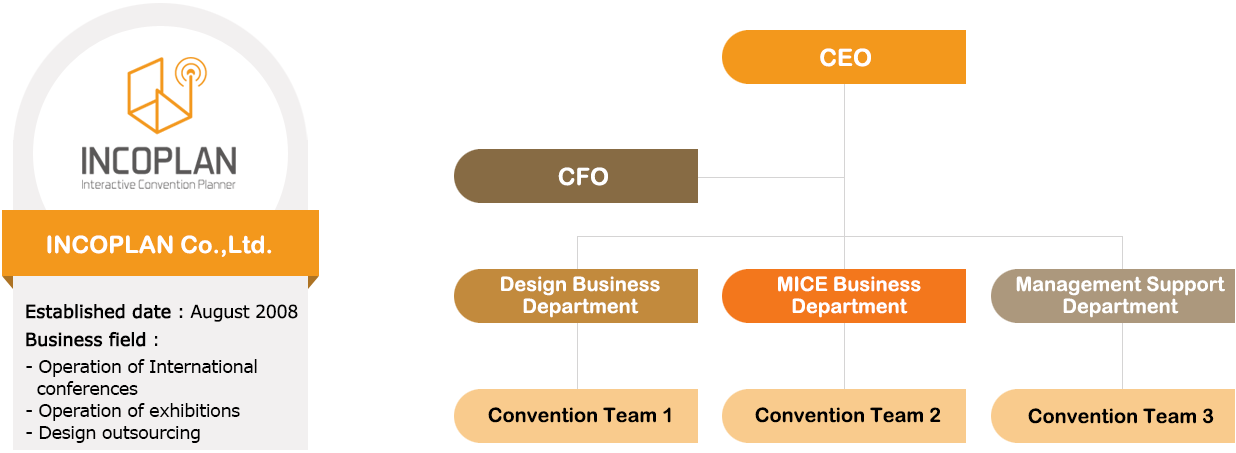 INCOPLAN
Interactive Convention Planner

INCOPLAN Co.,Ltd.

Established date : August 2008
Business field :
- Operation of International conferences
- Operation of exhibitions
- Design outsourcing

CEO

CFO

Design Business Department

MICE Business Department

Management Support Department

Convention Team 1

Convention Team 2

Convention Team 3